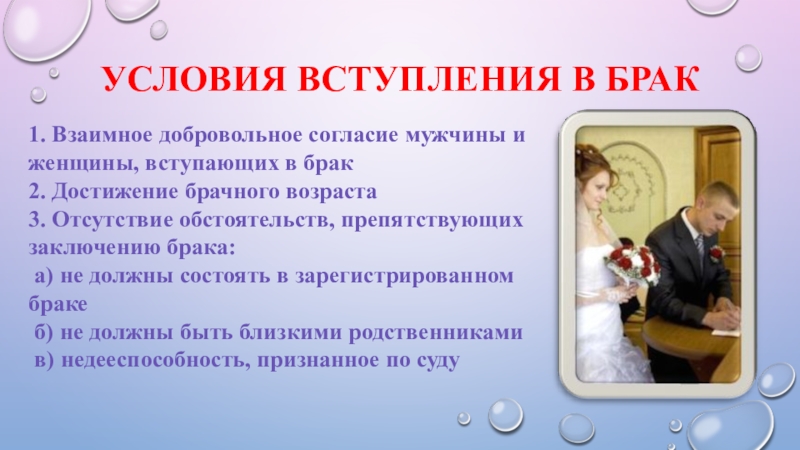 УСЛОВИЯ ВСТУПЛЕНИЯ В БРАК

1. Взаимное добровольное согласие мужчины и женщины, вступающих в брак
2. Достижение брачного возраста
3. Отсутствие обстоятельств, препятствующих заключению брака:
а) не должны состоять в зарегистрированном браке
б) не должны быть близкими родственниками
в) недееспособность, признанное по суду